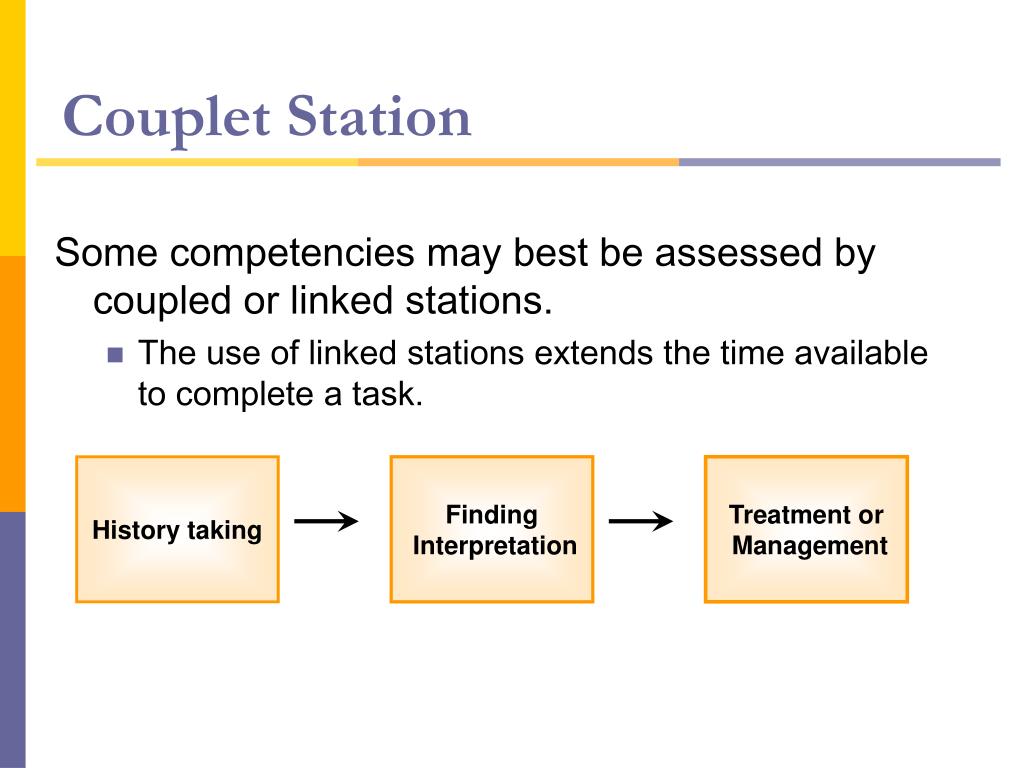 Couplet Station

Some competencies may best be assessed by coupled or linked stations.

The use of linked stations extends the time available to complete a task.

History taking

Finding Interpretation

Treatment or Management